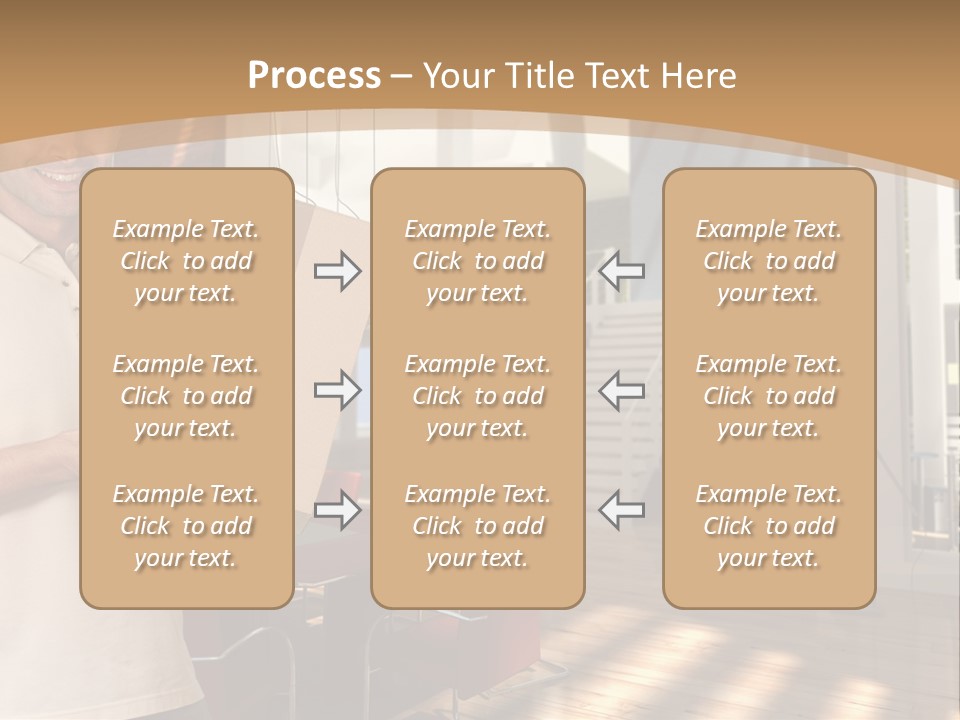 Process – Your Title Text Here

Example Text. Click to add your text.

Example Text. Click to add your text.

Example Text. Click to add your text.

Example Text. Click to add your text.

Example Text. Click to add your text.

Example Text. Click to add your text.

Example Text. Click to add your text.

Example Text. Click to add your text.

Example Text. Click to add your text.